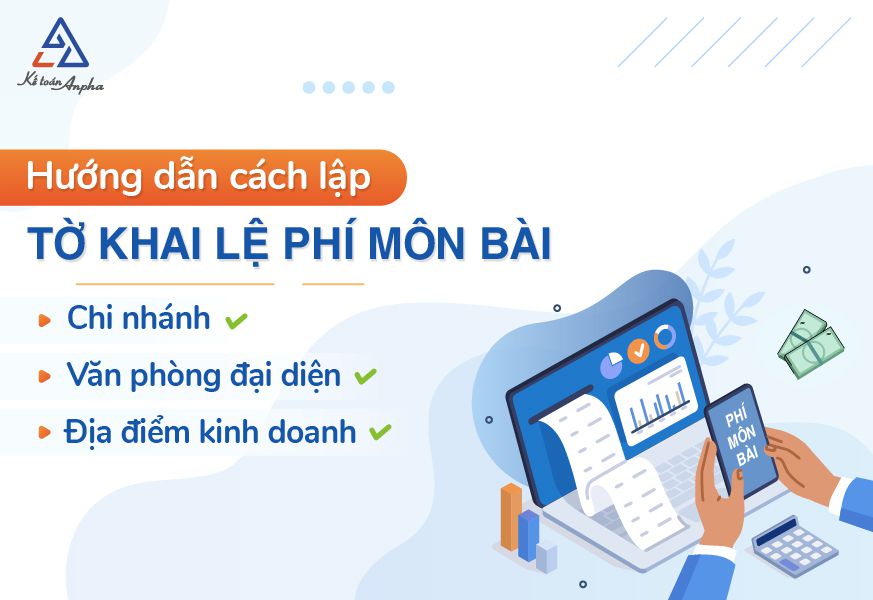 Kế toán Anpha

Hướng dẫn cách lập

TỜ KHAI LỆ PHÍ MÔN BÀI

Chi nhánh

Văn phòng đại diện

Địa điểm kinh doanh

PHÍ MÔN BÀI